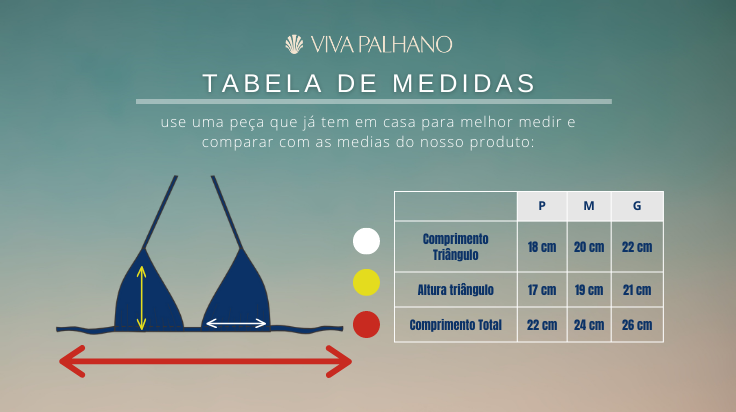 VIVA PALHANO

TABELA DE MEDIDAS

use uma peça que já tem em casa para melhor medir e comparar com as medias do nosso produto:

| | P | M | G |
|---|---|---|---|
| Comprimento Triângulo | 18 cm | 20 cm | 22 cm |
| Altura triângulo | 17 cm | 19 cm | 21 cm |
| Comprimento Total | 22 cm | 24 cm | 26 cm |